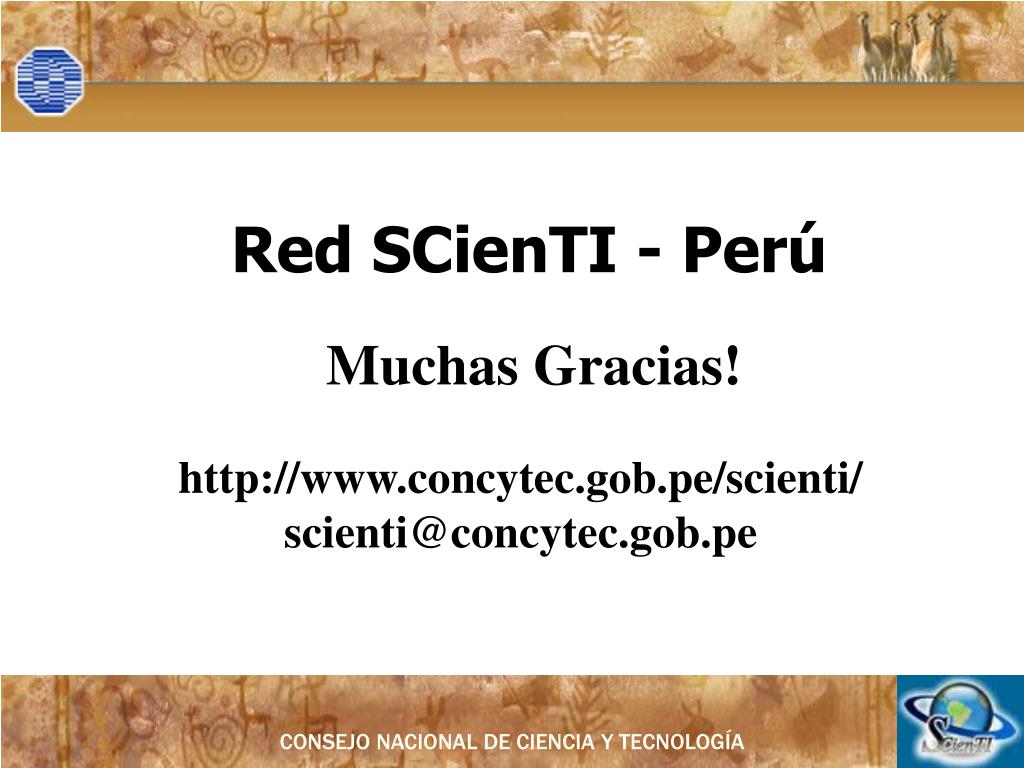 Red SCienTI - Perú

Muchas Gracias!

http://www.concytec.gob.pe/scienti/
scienti@concytec.gob.pe

CONSEJO NACIONAL DE CIENCIA Y TECNOLOGÍA

ScienTI